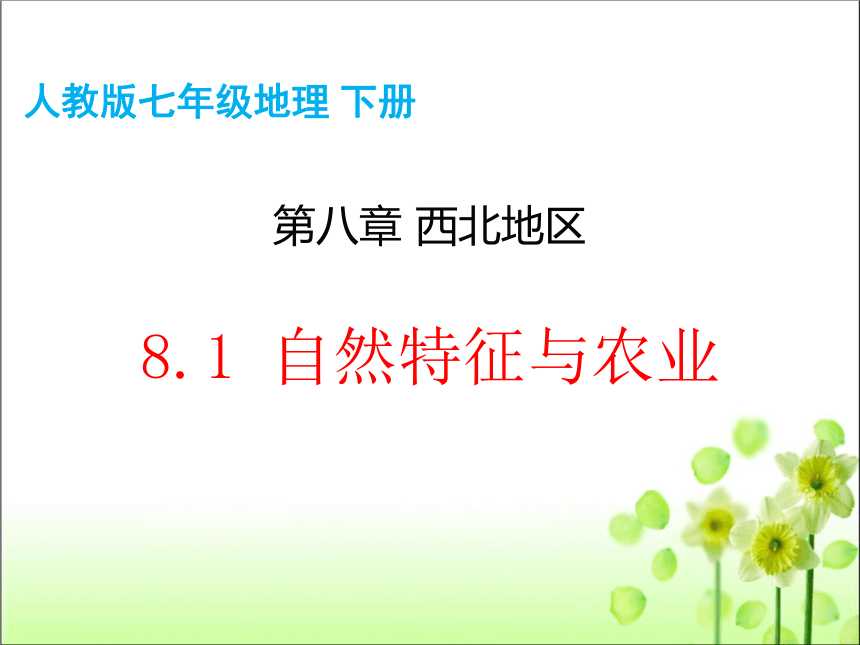 人教版七年级地理 下册

第八章 西北地区

8.1 自然特征与农业